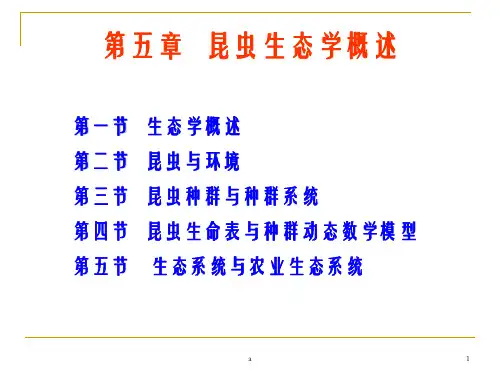 第五章　昆虫生态学概述

第一节　生态学概述
第二节　昆虫与环境
第三节　昆虫种群与种群系统
第四节　昆虫生命表与种群动态数学模型
第五节　生态系统与农业生态系统

a

1